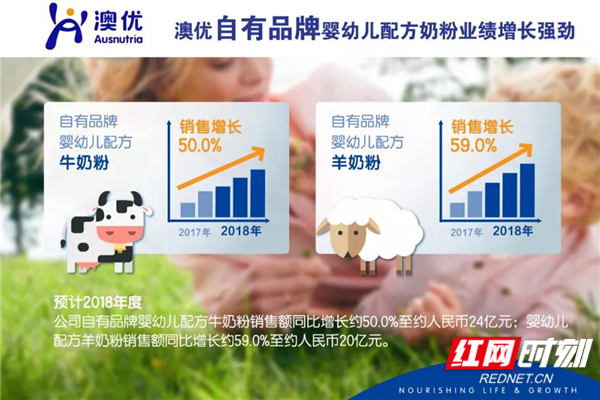 澳优
Ausnutria

澳优自有品牌婴幼儿配方奶粉业绩增长强劲

自有品牌
婴幼儿配方
牛奶粉

销售增长
50.0%

2017年 2018年

自有品牌
婴幼儿配方
羊奶粉

销售增长
59.0%

2017年 2018年

预计2018年度
公司自有品牌婴幼儿配方牛奶粉销售额同比增长约50.0%至约人民币24亿元；婴幼儿配方羊奶粉销售额同比增长约59.0%至约人民币20亿元。

红网时刻
REDNET.CN

NOURISHING LIFE & GROWTH